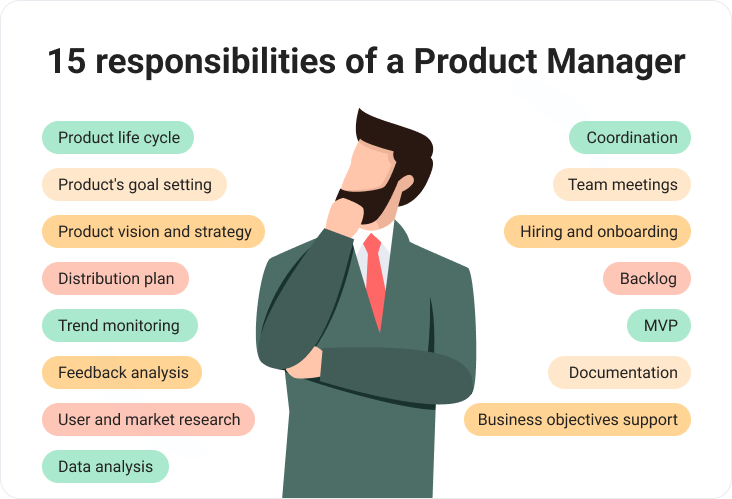 15 responsibilities of a Product Manager

Product life cycle

Product's goal setting

Product vision and strategy

Distribution plan

Trend monitoring

Feedback analysis

User and market research

Data analysis

Coordination

Team meetings

Hiring and onboarding

Backlog

MVP

Documentation

Business objectives support